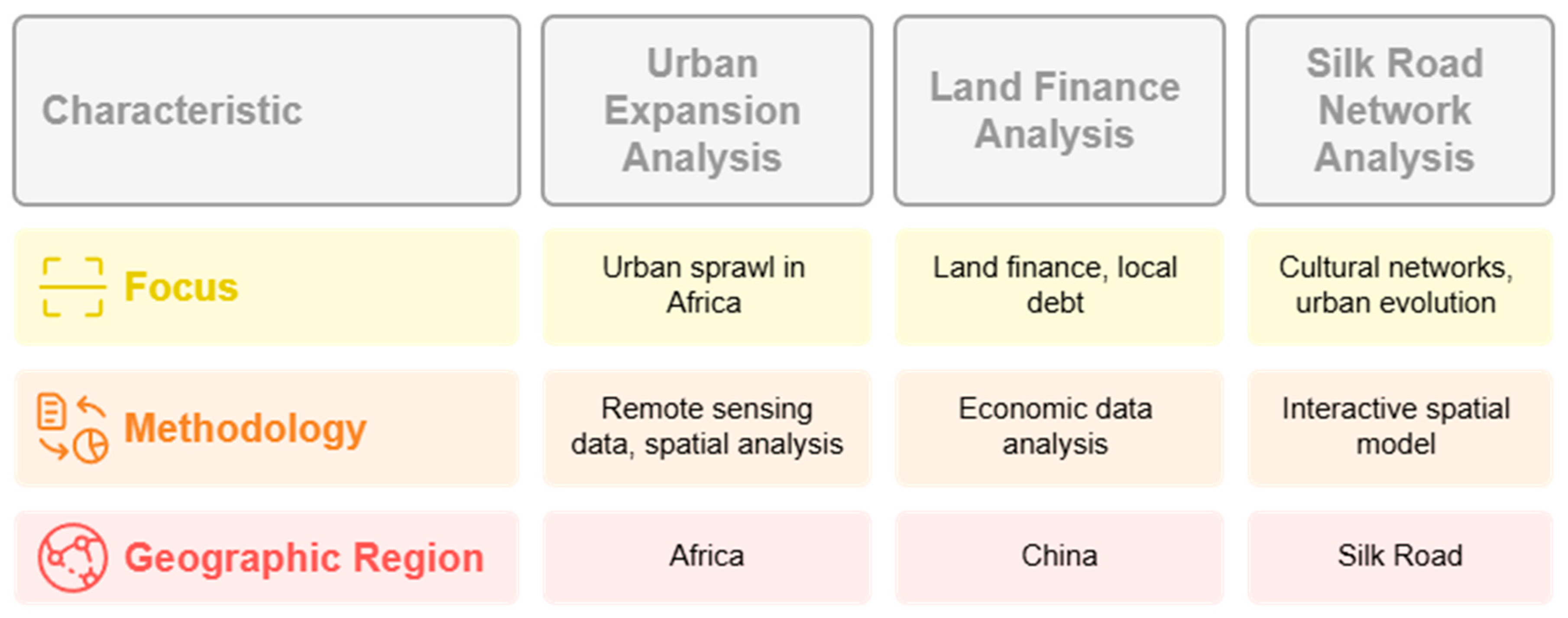 | Characteristic | Urban Expansion Analysis | Land Finance Analysis | Silk Road Network Analysis |
|---|---|---|---|
| Focus | Urban sprawl in Africa | Land finance, local debt | Cultural networks, urban evolution |
| Methodology | Remote sensing data, spatial analysis | Economic data analysis | Interactive spatial model |
| Geographic Region | Africa | China | Silk Road |